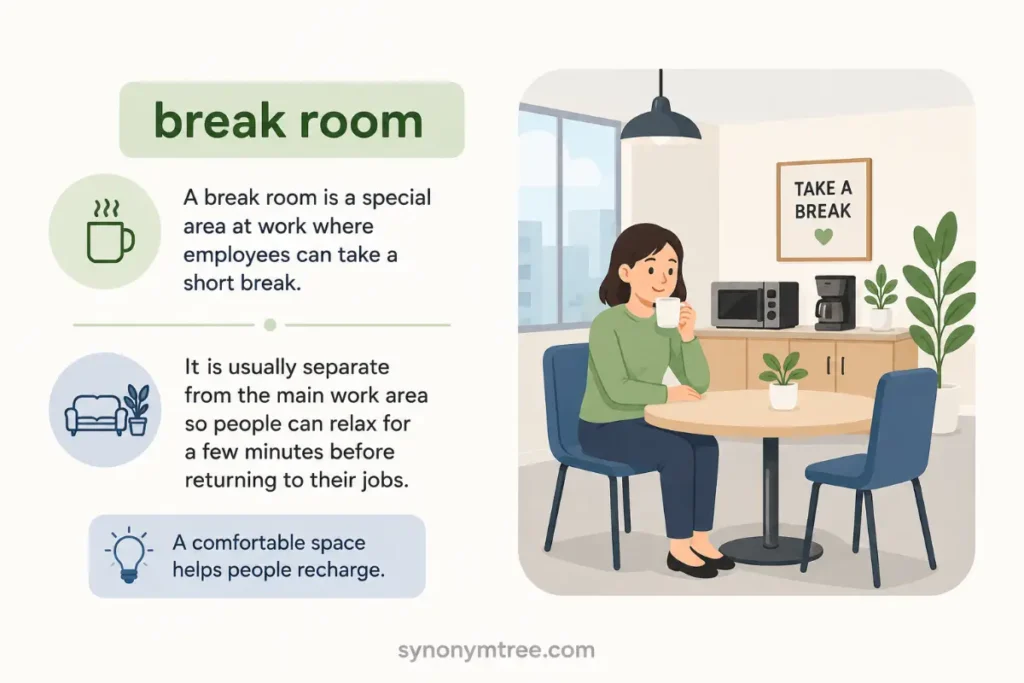 break room

A break room is a special area at work where employees can take a short break.

It is usually separate from the main work area so people can relax for a few minutes before returning to their jobs.

A comfortable space helps people recharge.

TAKE A BREAK

synonymtree.com